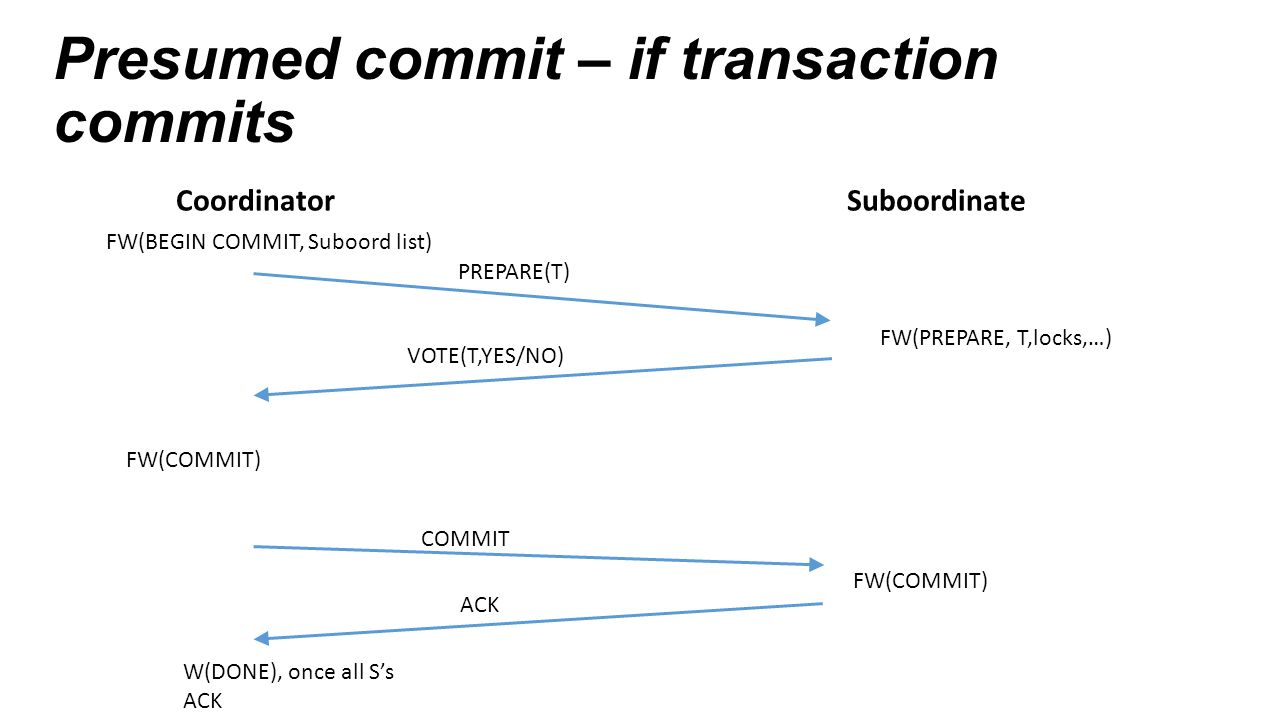 Presumed commit – if transaction commits

Coordinator

Suboordinate

FW(BEGIN COMMIT, Suboord list)

PREPARE(T)

FW(PREPARE, T,locks,…)

VOTE(T,YES/NO)

FW(COMMIT)

COMMIT

FW(COMMIT)

ACK

W(DONE), once all S's ACK